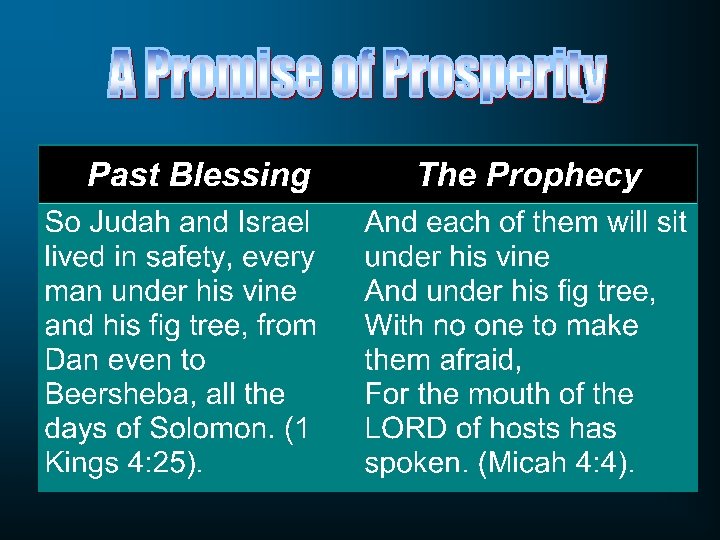 A Promise of Prosperity

| Past Blessing | The Prophecy |
|---|---|
| So Judah and Israel lived in safety, every man under his vine and his fig tree, from Dan even to Beersheba, all the days of Solomon. (1 Kings 4:25). | And each of them will sit under his vine And under his fig tree, With no one to make them afraid, For the mouth of the LORD of hosts has spoken. (Micah 4:4). |